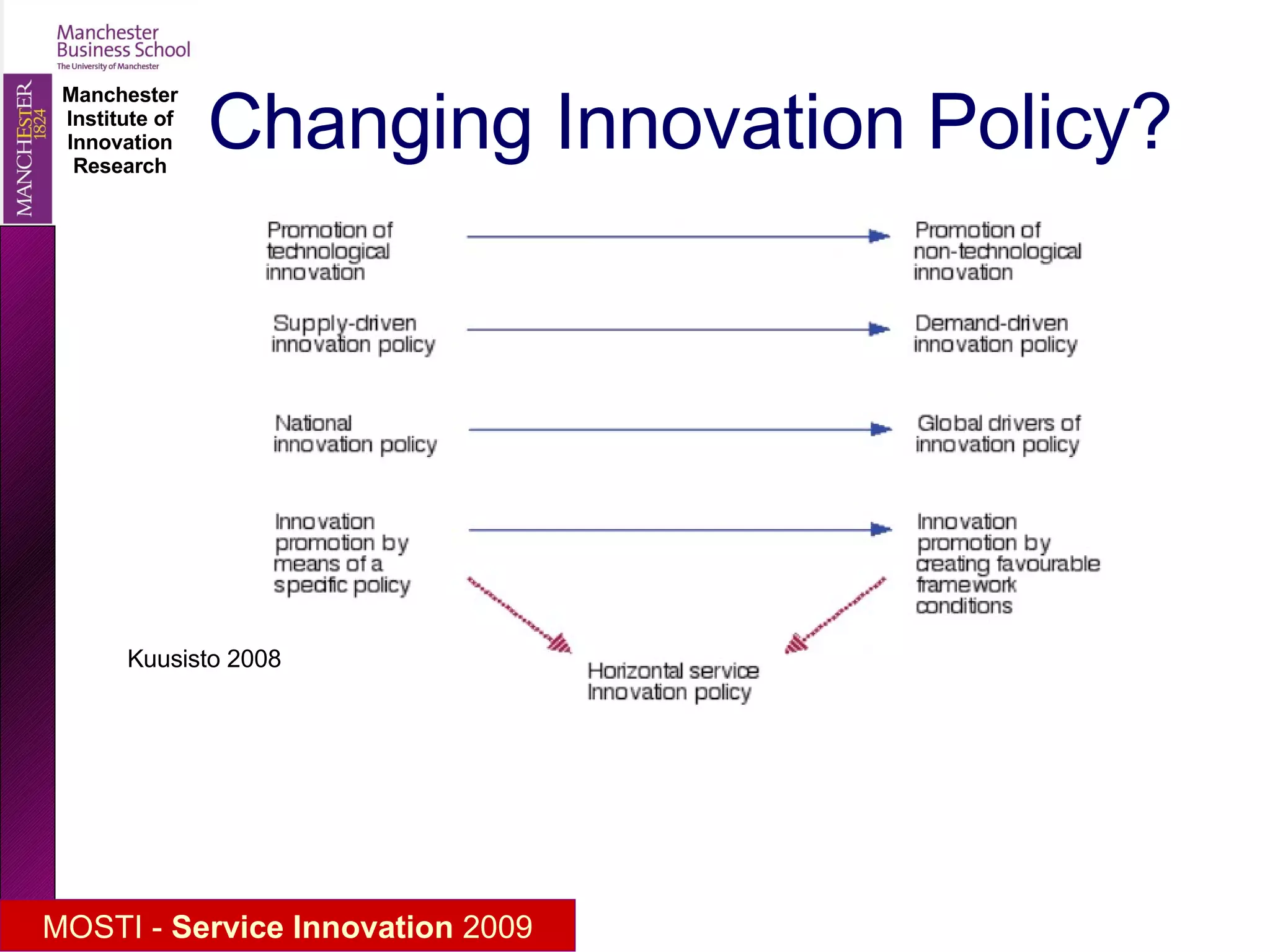 Manchester Business School
The University of Manchester

MANCHESTER 1824

Manchester Institute of Innovation Research

Changing Innovation Policy?

Promotion of technological innovation

Promotion of non-technological innovation

Supply-driven innovation policy

Demand-driven innovation policy

National innovation policy

Global drivers of innovation policy

Innovation promotion by means of a specific policy

Innovation promotion by creating favourable framework conditions

Kuusisto 2008

Horizontal service Innovation policy

MOSTI - Service Innovation 2009